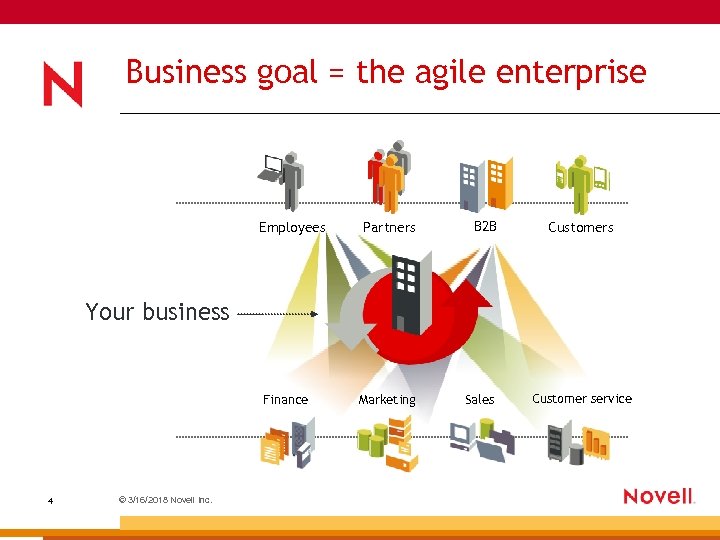 N

Business goal = the agile enterprise

Employees Partners B2B Customers

Your business

Finance Marketing Sales Customer service

4 © 3/16/2018 Novell Inc.

Novell.